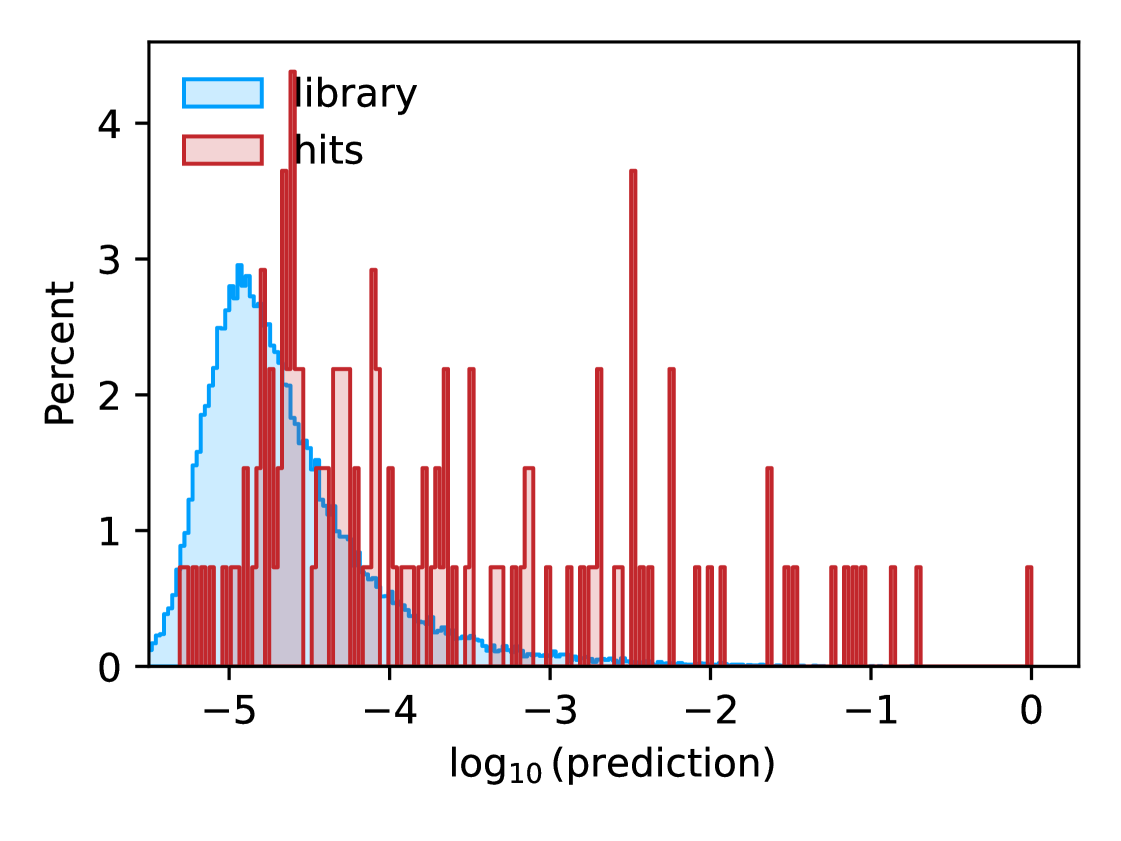 library
hits

Percent

4
3
2
1
0

−5
−4
−3
−2
−1
0

$\log_{10}(\text{prediction})$